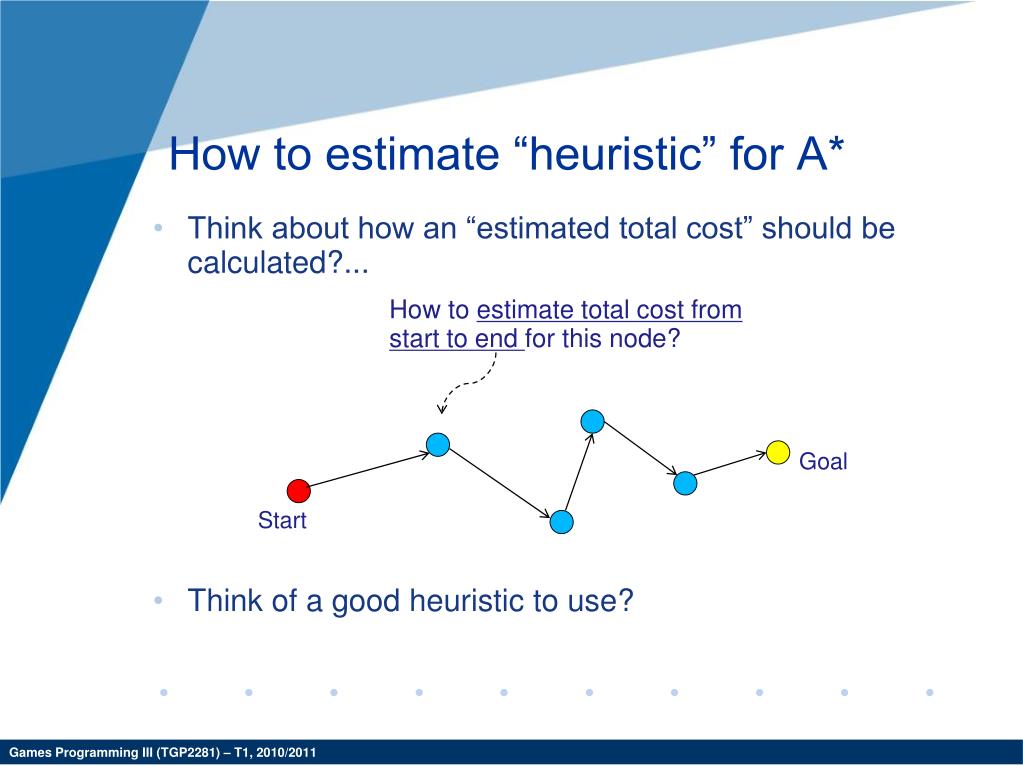 How to estimate “heuristic” for A*

• Think about how an “estimated total cost” should be calculated?...

How to estimate total cost from start to end for this node?

Start

Goal

• Think of a good heuristic to use?

Games Programming III (TGP2281) – T1, 2010/2011